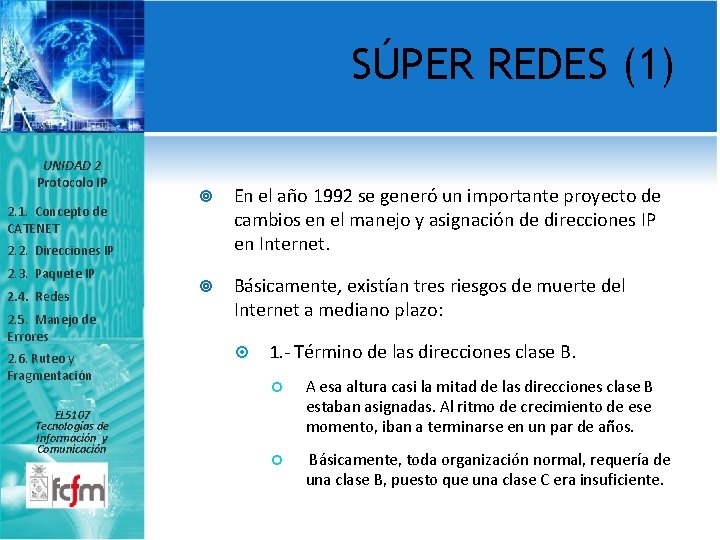 SÚPER REDES (1)

UNIDAD 2
Protocolo IP

2.1. Concepto de CATENET
2.2. Direcciones IP
2.3. Paquete IP
2.4. Redes
2.5. Manejo de Errores
2.6. Ruteo y Fragmentación

EL5107
Tecnologías de Información y Comunicación

fcfm

En el año 1992 se generó un importante proyecto de cambios en el manejo y asignación de direcciones IP en Internet.

Básicamente, existían tres riesgos de muerte del Internet a mediano plazo:

1.- Término de las direcciones clase B.

A esa altura casi la mitad de las direcciones clase B estaban asignadas. Al ritmo de crecimiento de ese momento, iban a terminarse en un par de años.

Básicamente, toda organización normal, requería de una clase B, puesto que una clase C era insuficiente.